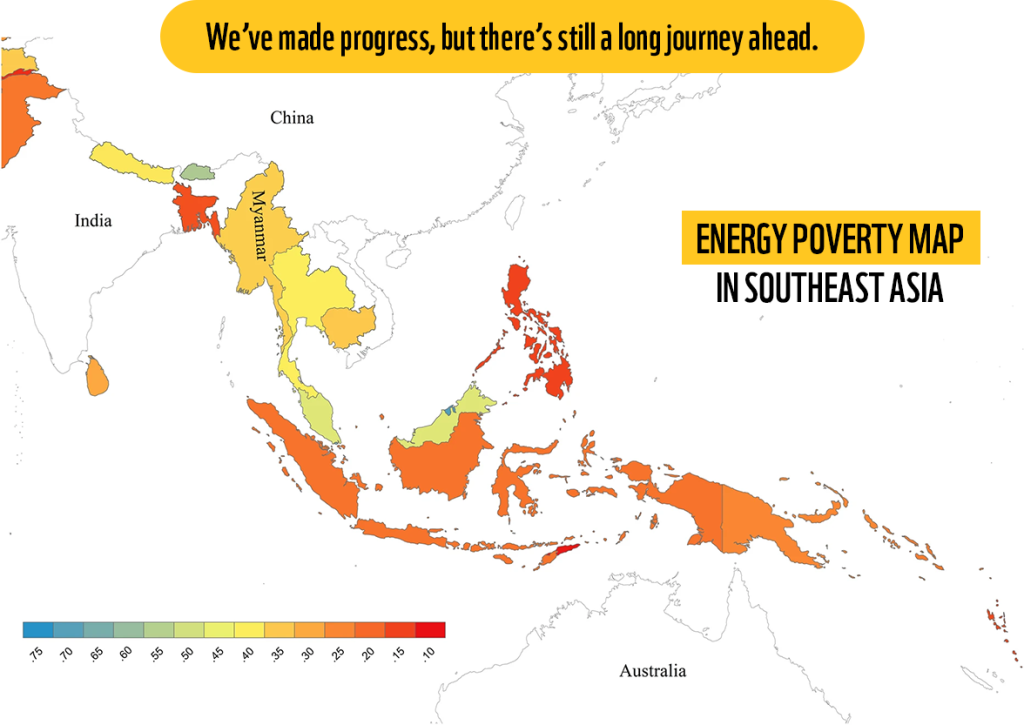 We've made progress, but there's still a long journey ahead.

China

India

Myanmar

ENERGY POVERTY MAP
IN SOUTHEAST ASIA

.75 .70 .65 .60 .55 .50 .45 .40 .35 .30 .25 .20 .15 .10

Australia